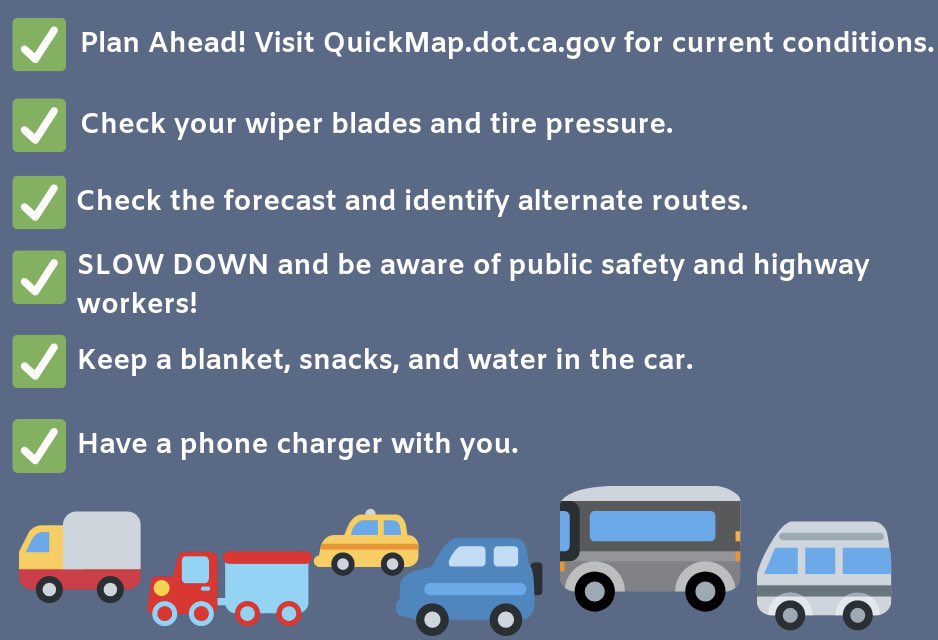 Plan Ahead! Visit QuickMap.dot.ca.gov for current conditions.

Check your wiper blades and tire pressure.

Check the forecast and identify alternate routes.

SLOW DOWN and be aware of public safety and highway workers!

Keep a blanket, snacks, and water in the car.

Have a phone charger with you.